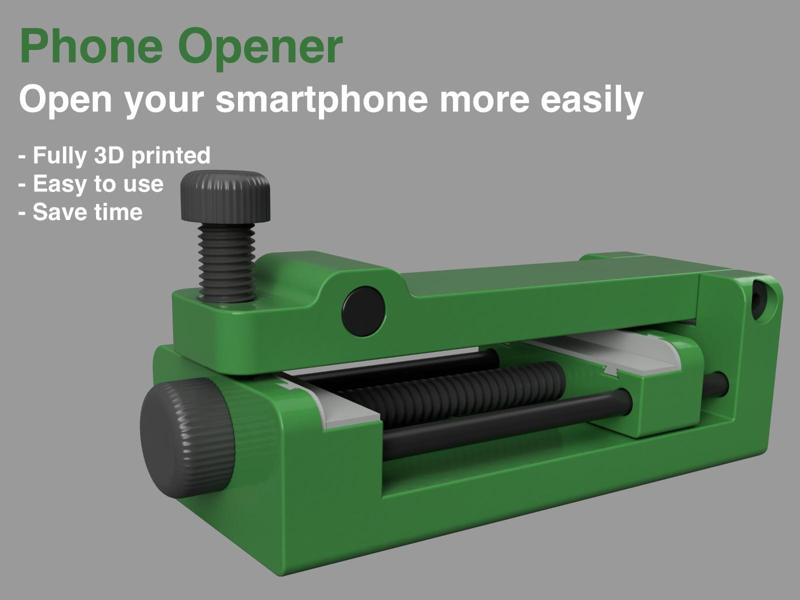 Phone Opener
Open your smartphone more easily

- Fully 3D printed
- Easy to use
- Save time